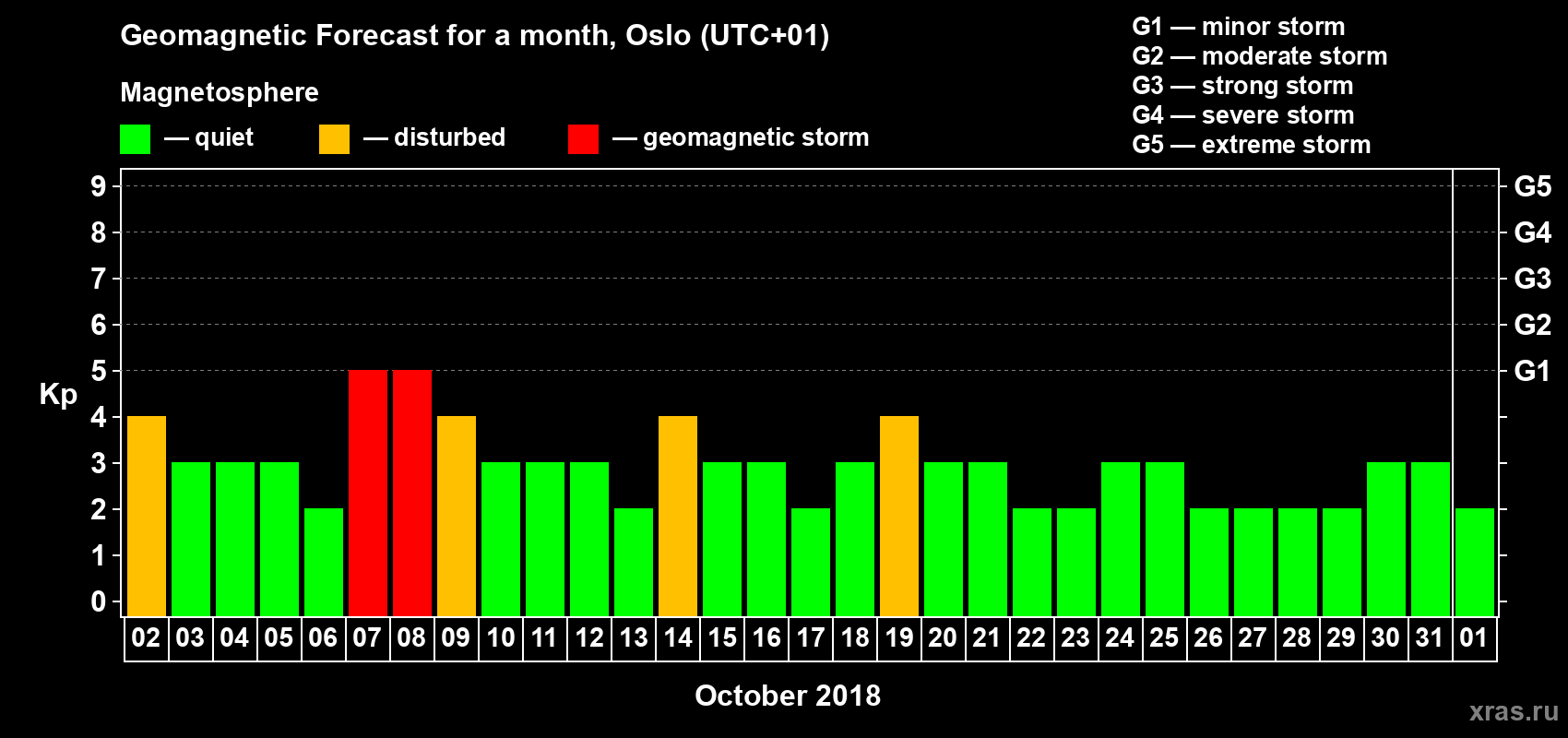 Geomagnetic Forecast for a month, Oslo (UTC+01)

Magnetosphere

— quiet — disturbed — geomagnetic storm

G1 — minor storm
G2 — moderate storm
G3 — strong storm
G4 — severe storm
G5 — extreme storm

Kp

9 8 7 6 5 4 3 2 1 0

G5 G4 G3 G2 G1

02 03 04 05 06 07 08 09 10 11 12 13 14 15 16 17 18 19 20 21 22 23 24 25 26 27 28 29 30 31 01

October 2018

xras.ru